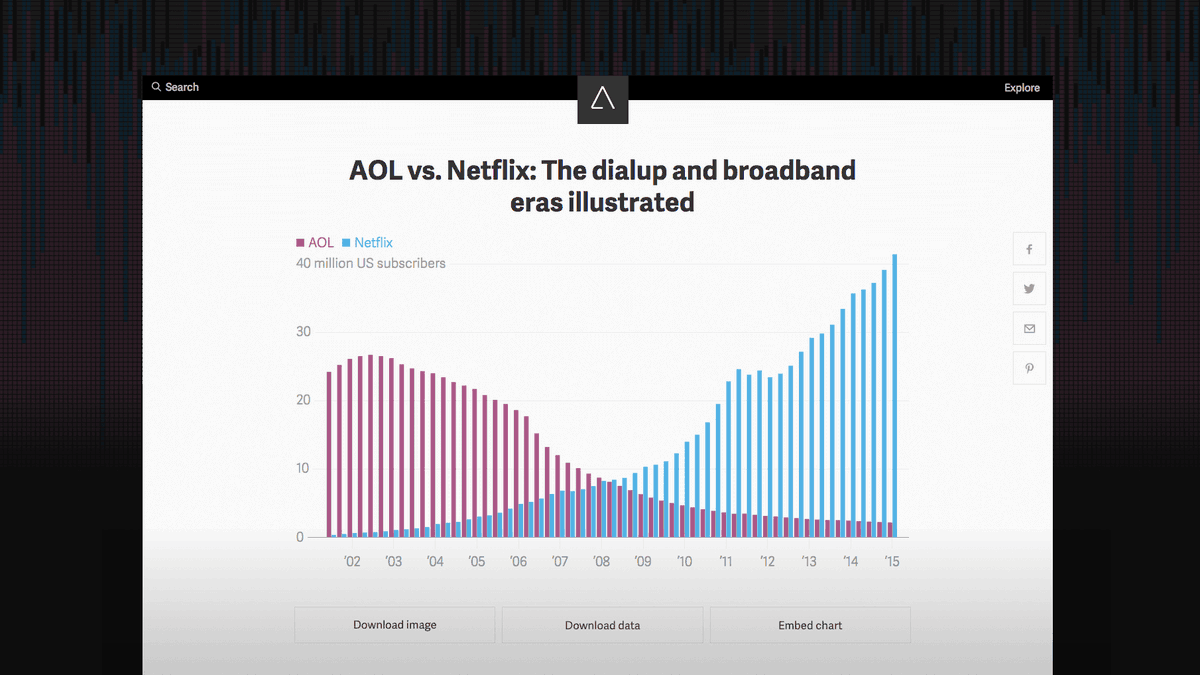 Search

Explore

AOL vs. Netflix: The dialup and broadband eras illustrated

AOL Netflix

40 million US subscribers

30

20

10

0

'02 '03 '04 '05 '06 '07 '08 '09 '10 '11 '12 '13 '14 '15

Download image

Download data

Embed chart